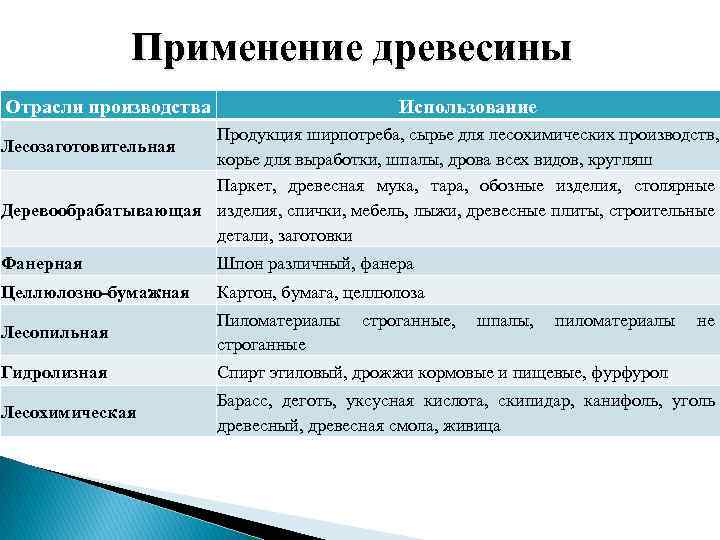 Применение древесины

| Отрасли производства | Использование |
|---|---|
| Лесозаготовительная | Продукция ширпотреба, сырье для лесохимических производств, корье для выработки, шпалы, дрова всех видов, кругляш |
| Деревообрабатывающая | Паркет, древесная мука, тара, обозные изделия, столярные изделия, спички, мебель, лыжи, древесные плиты, строительные детали, заготовки |
| Фанерная | Шпон различный, фанера |
| Целлюлозно-бумажная | Картон, бумага, целлюлоза |
| Лесопильная | Пиломатериалы строганные, шпалы, пиломатериалы не строганные |
| Гидролизная | Спирт этиловый, дрожжи кормовые и пищевые, фурфурол |
| Лесохимическая | Барасс, деготь, уксусная кислота, скипидар, канифоль, уголь древесный, древесная смола, живица |